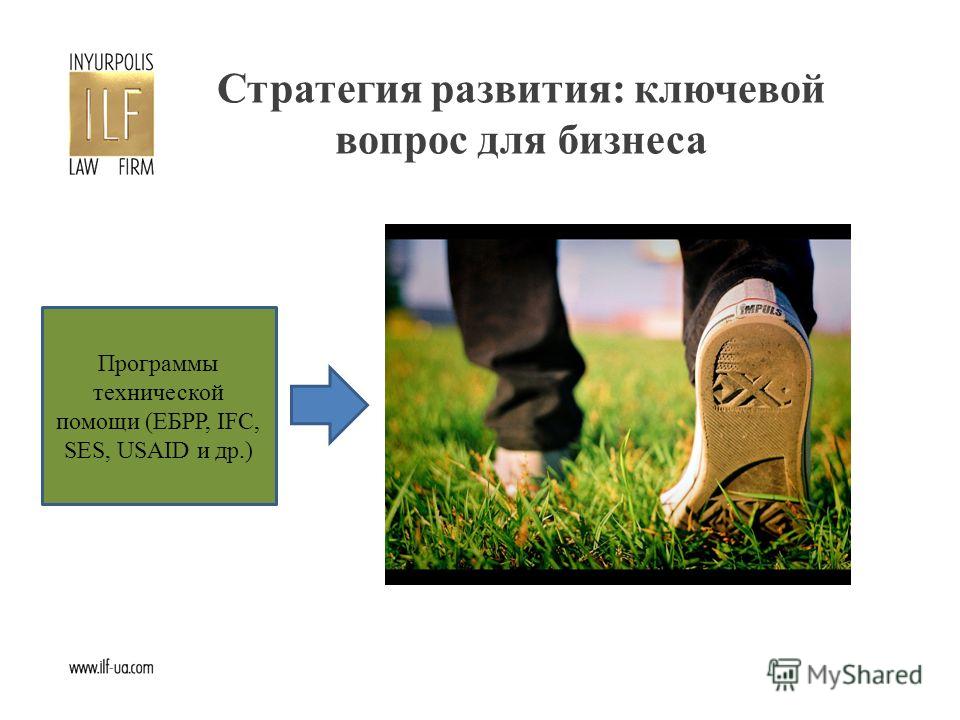 INYURPOLIS
ILF
LAW FIRM

Стратегия развития: ключевой вопрос для бизнеса

Программы технической помощи (ЕБРР, IFC, SES, USAID и др.)

IMPULS

www.ilf-ua.com

MyShared